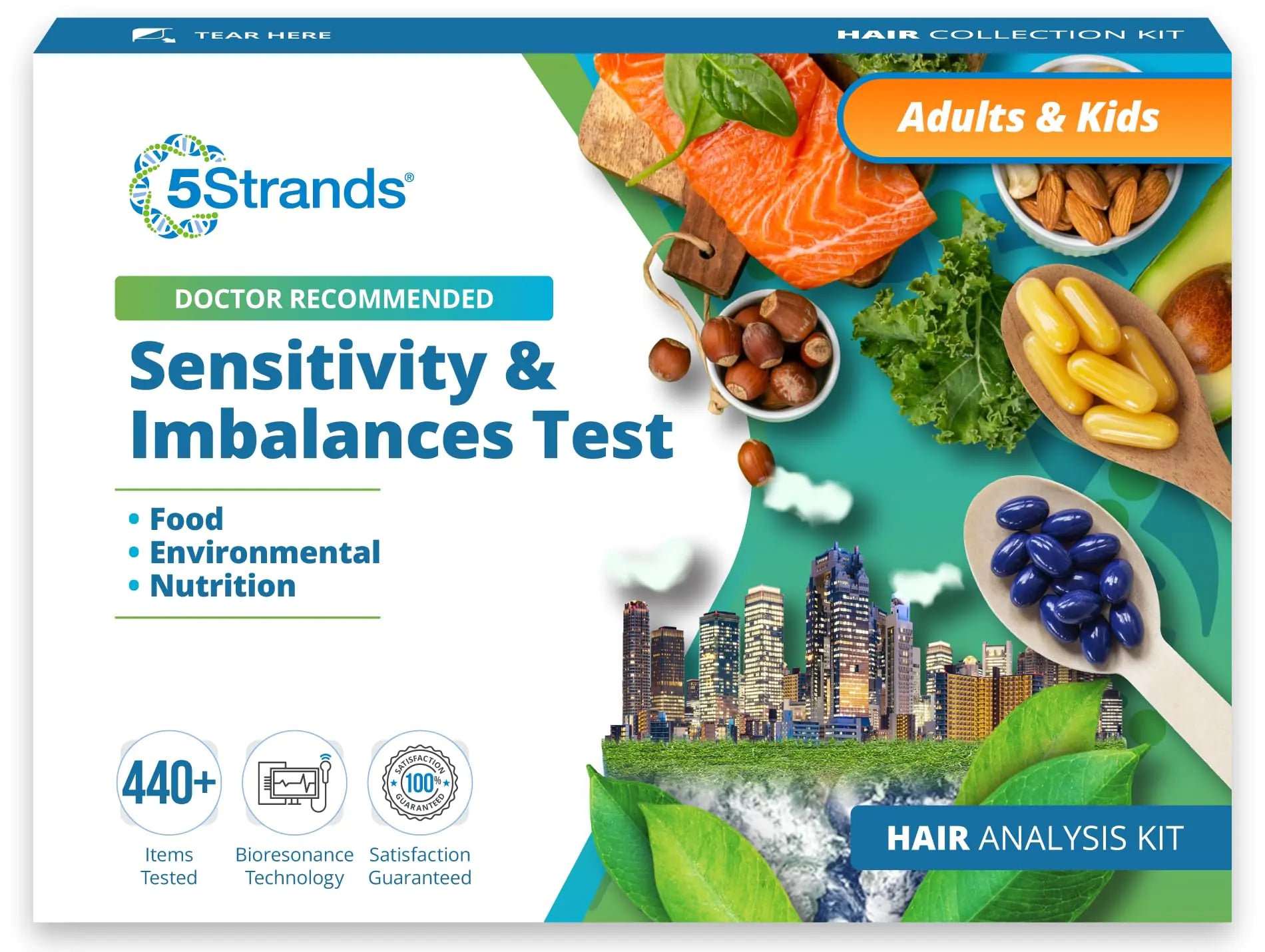 TEAR HERE

HAIR COLLECTION KIT

Adults & Kids

5Strands®

DOCTOR RECOMMENDED

Sensitivity & Imbalances Test

• Food
• Environmental
• Nutrition

440+
Items Tested

Bioresonance Technology

SATISFACTION 100% GUARANTEED
Satisfaction Guaranteed

HAIR ANALYSIS KIT